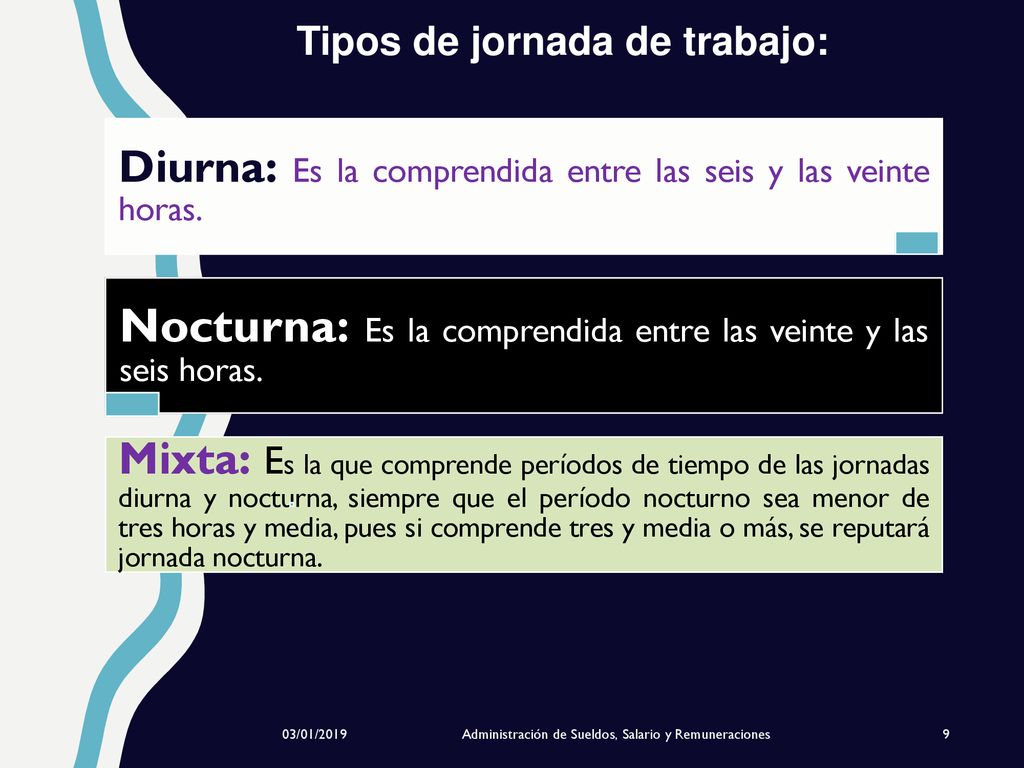 Tipos de jornada de trabajo:

Diurna: Es la comprendida entre las seis y las veinte horas.

Nocturna: Es la comprendida entre las veinte y las seis horas.

Mixta: Es la que comprende períodos de tiempo de las jornadas diurna y nocturna, siempre que el período nocturno sea menor de tres horas y media, pues si comprende tres y media o más, se reputará jornada nocturna.

03/01/2019 Administración de Sueldos, Salario y Remuneraciones 9